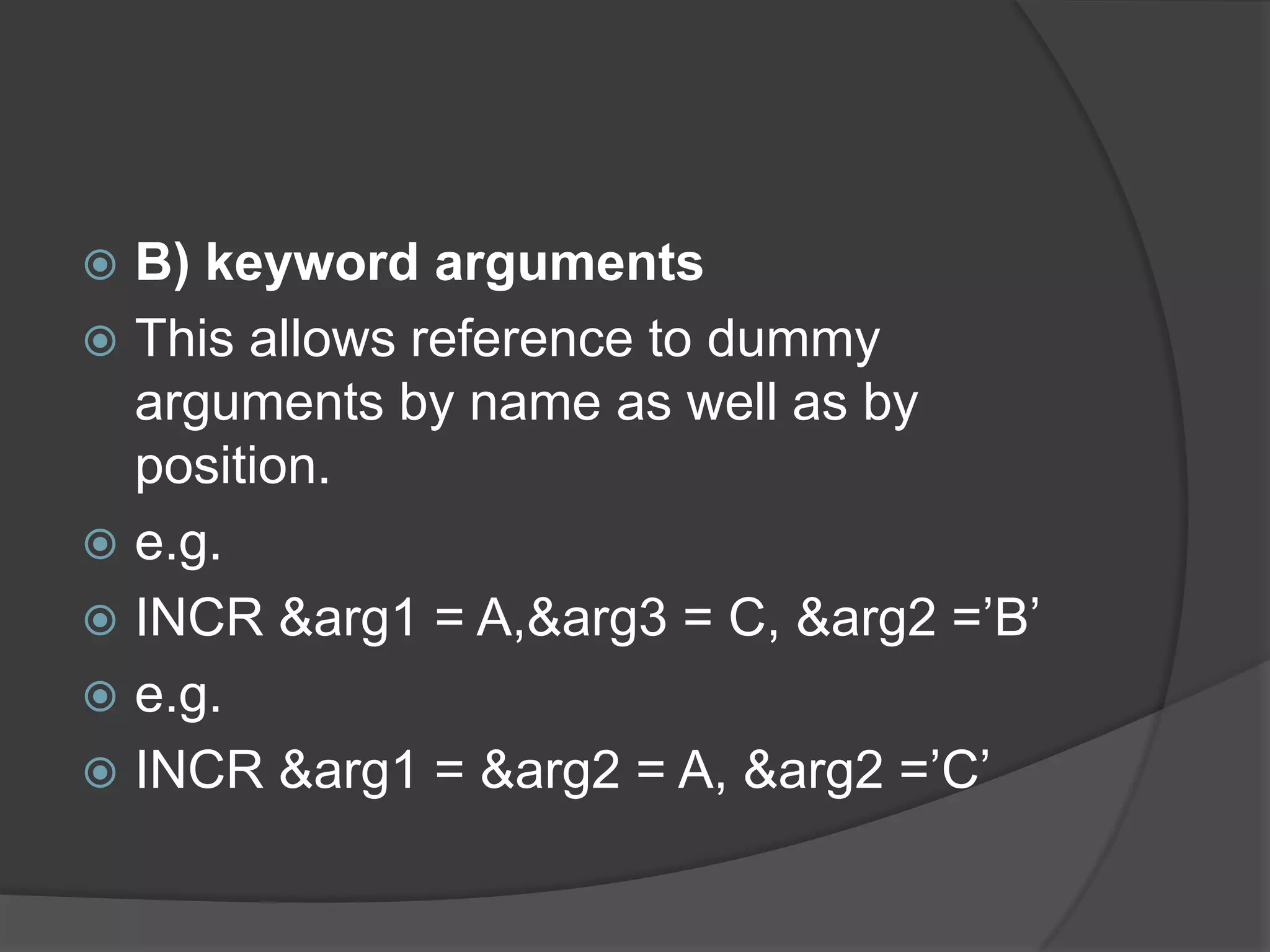 B) keyword arguments

This allows reference to dummy arguments by name as well as by position.

e.g.

INCR &arg1 = A,&arg3 = C, &arg2 =’B’

e.g.

INCR &arg1 = &arg2 = A, &arg2 =’C’